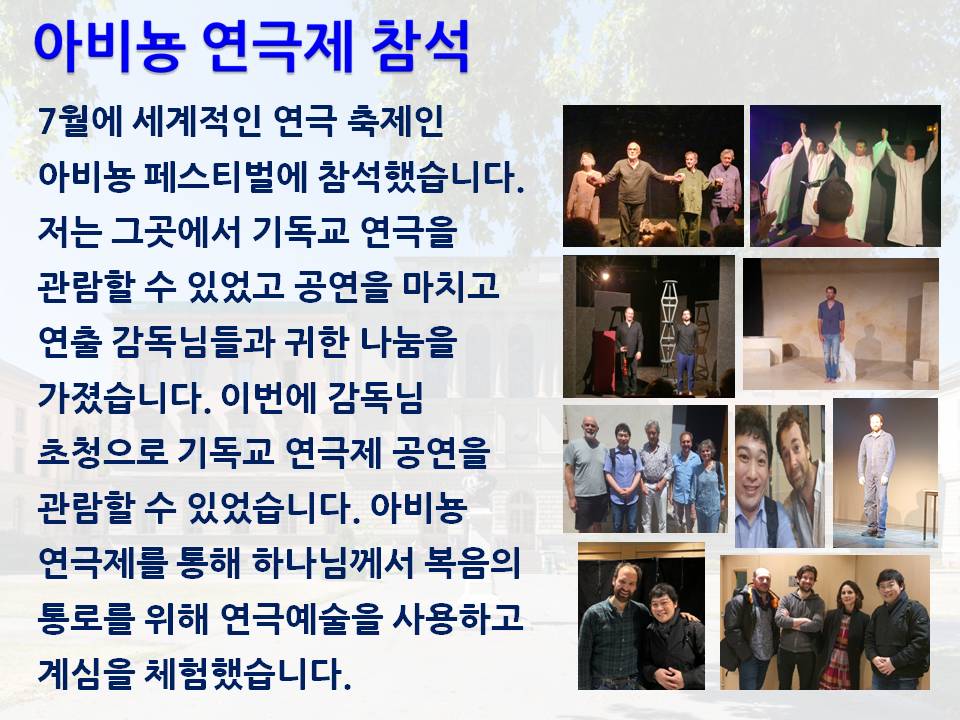 아비뇽 연극제 참석

7월에 세계적인 연극 축제인 아비뇽 페스티벌에 참석했습니다. 저는 그곳에서 기독교 연극을 관람할 수 있었고 공연을 마치고 연출 감독님들과 귀한 나눔을 가졌습니다. 이번에 감독님 초청으로 기독교 연극제 공연을 관람할 수 있었습니다. 아비뇽 연극제를 통해 하나님께서 복음의 통로를 위해 연극예술을 사용하고 계심을 체험했습니다.